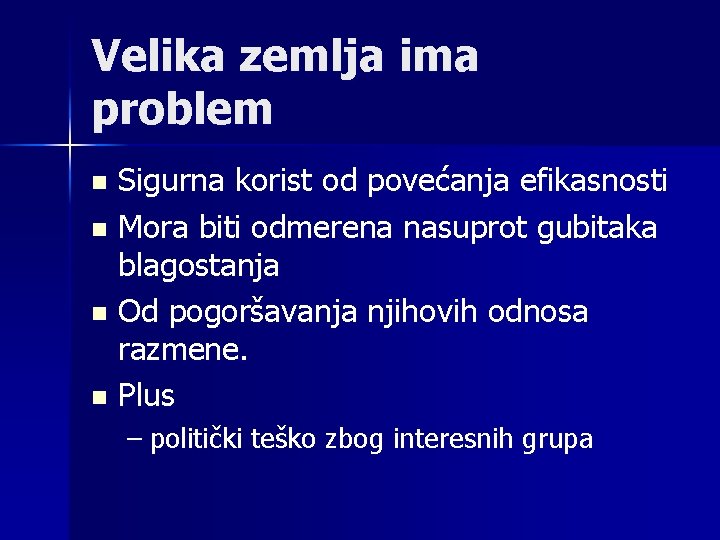 Velika zemlja ima problem

- Sigurna korist od povećanja efikasnosti
- Mora biti odmerena nasuprot gubitaka blagostanja
- Od pogoršavanja njihovih odnosa razmene.
- Plus
  – politički teško zbog interesnih grupa